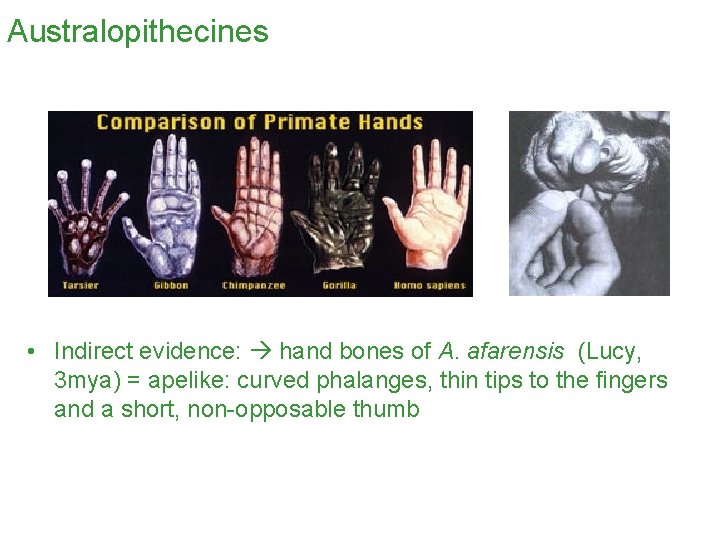 Australopithecines

Comparison of Primate Hands

Tarsier Gibbon Chimpanzee Gorilla Homo sapiens

• Indirect evidence: → hand bones of A. afarensis (Lucy, 3mya) = apelike: curved phalanges, thin tips to the fingers and a short, non-opposable thumb